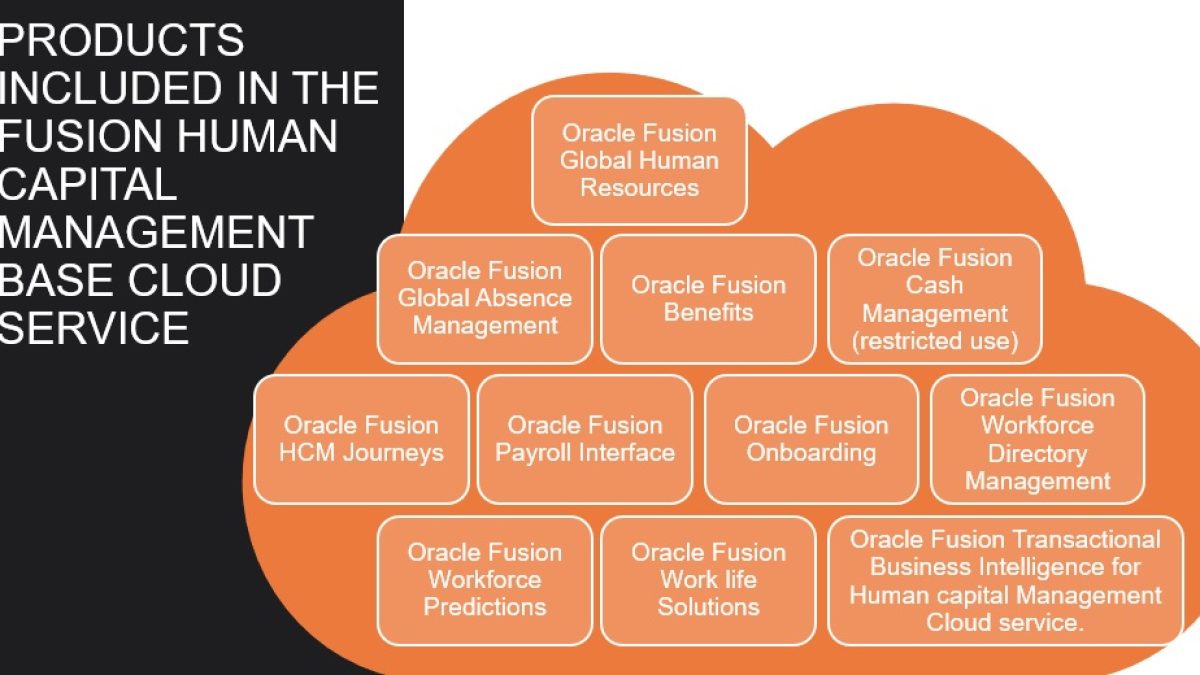 PRODUCTS INCLUDED IN THE FUSION HUMAN CAPITAL MANAGEMENT BASE CLOUD SERVICE

Oracle Fusion Global Human Resources

Oracle Fusion Global Absence Management

Oracle Fusion Benefits

Oracle Fusion Cash Management (restricted use)

Oracle Fusion HCM Journeys

Oracle Fusion Payroll Interface

Oracle Fusion Onboarding

Oracle Fusion Workforce Directory Management

Oracle Fusion Workforce Predictions

Oracle Fusion Work life Solutions

Oracle Fusion Transactional Business Intelligence for Human capital Management Cloud service.